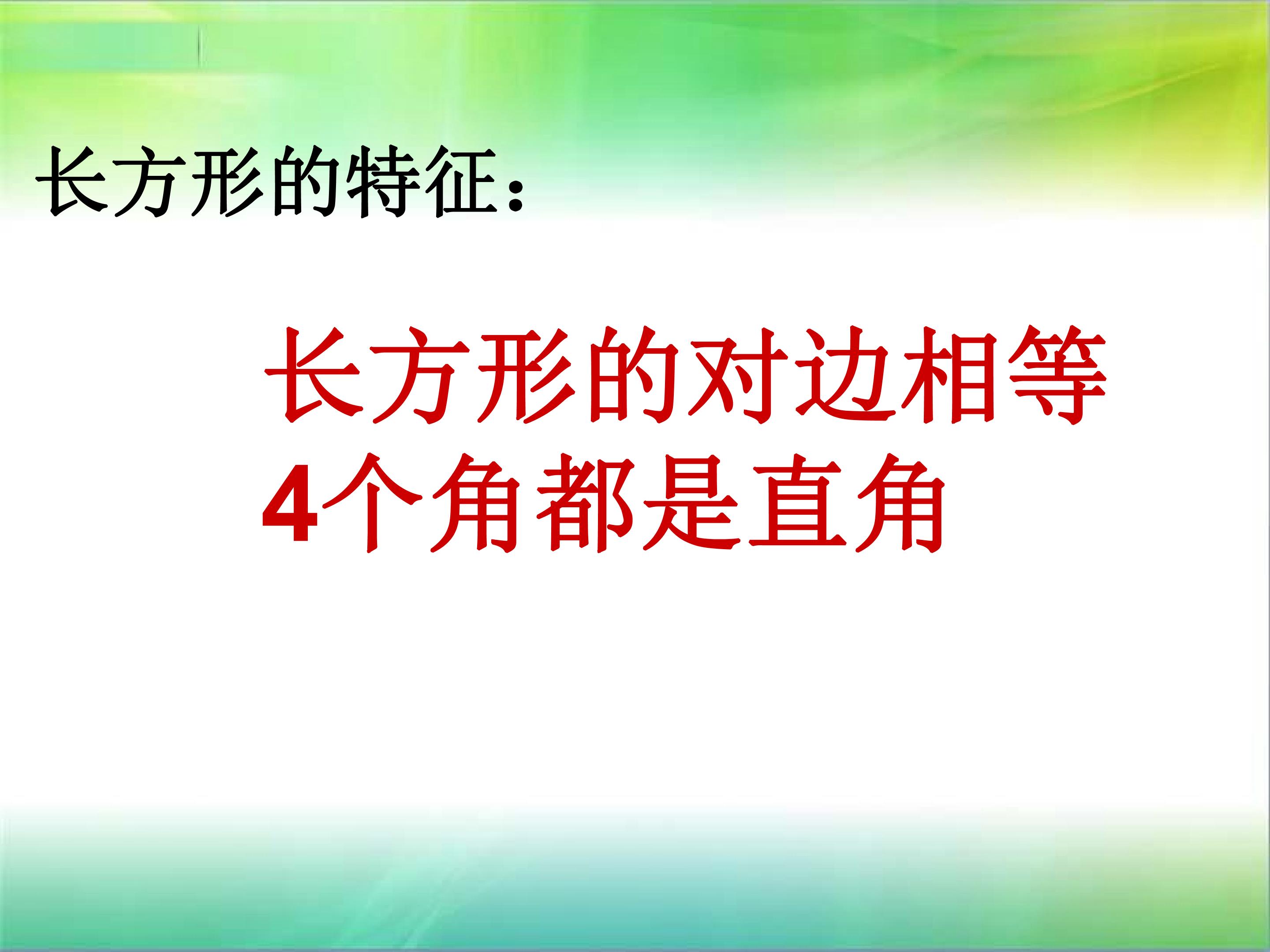 长方形的特征：

长方形的对边相等
4个角都是直角